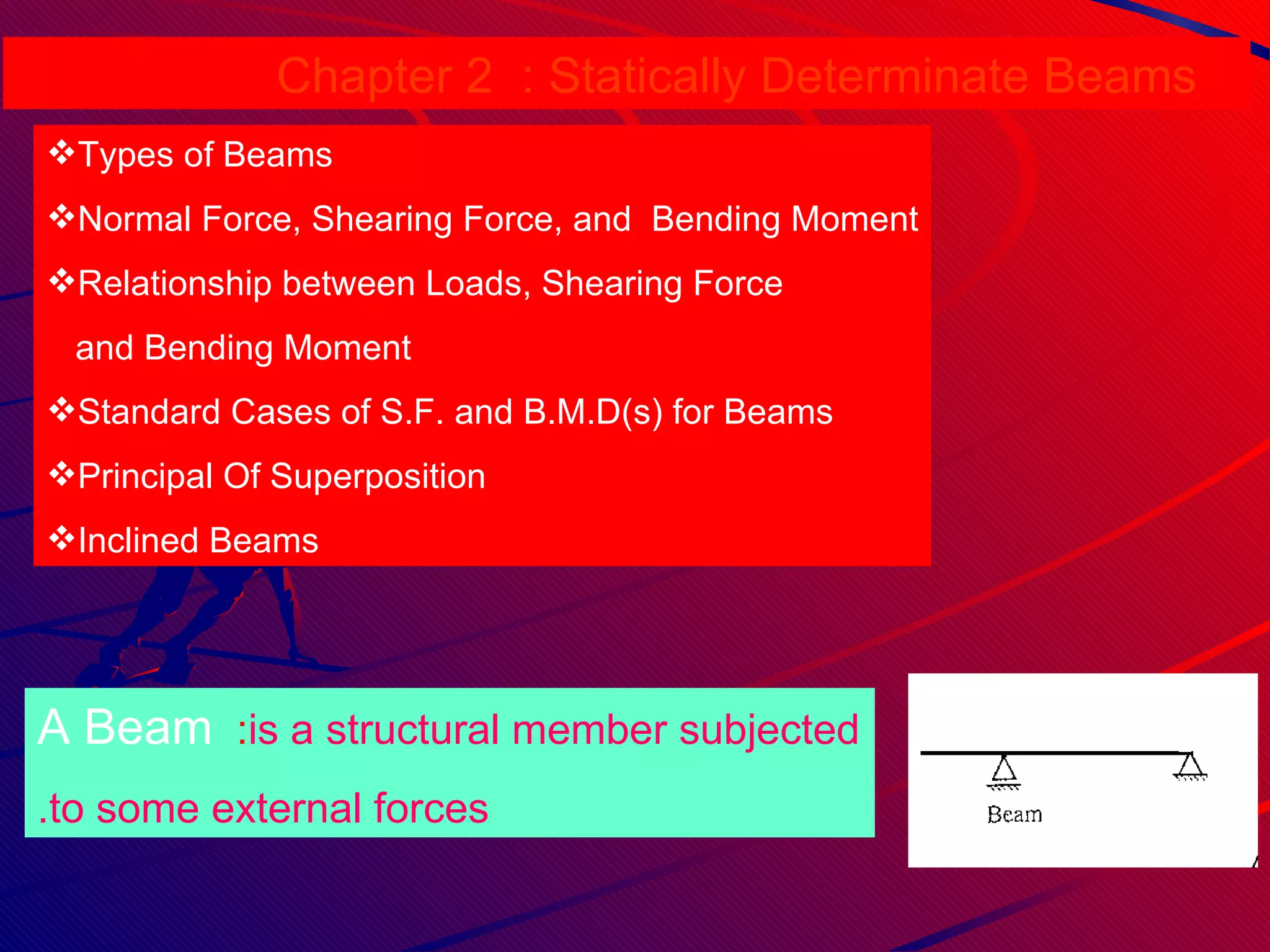 Chapter 2 : Statically Determinate Beams

❖Types of Beams

❖Normal Force, Shearing Force, and Bending Moment

❖Relationship between Loads, Shearing Force and Bending Moment

❖Standard Cases of S.F. and B.M.D(s) for Beams

❖Principal Of Superposition

❖Inclined Beams

A Beam :is a structural member subjected .to some external forces

Beam